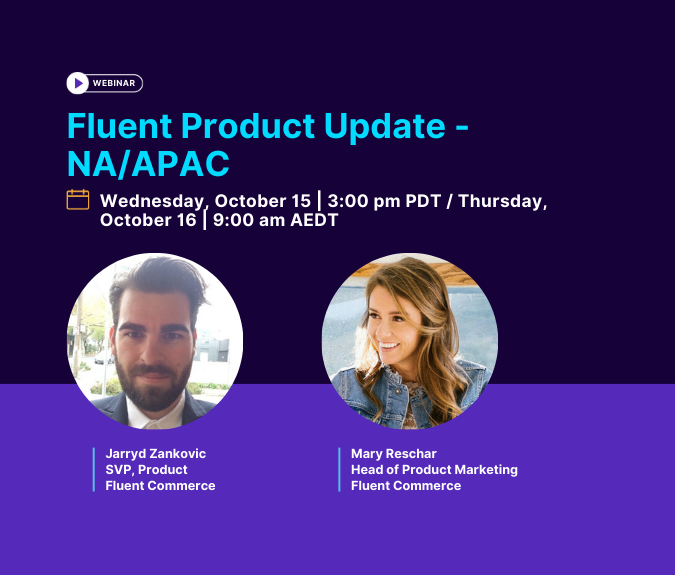 WEBINAR

Fluent Product Update - NA/APAC

Wednesday, October 15 | 3:00 pm PDT / Thursday, October 16 | 9:00 am AEDT

Jarryd Zankovic
SVP, Product
Fluent Commerce

Mary Reschar
Head of Product Marketing
Fluent Commerce